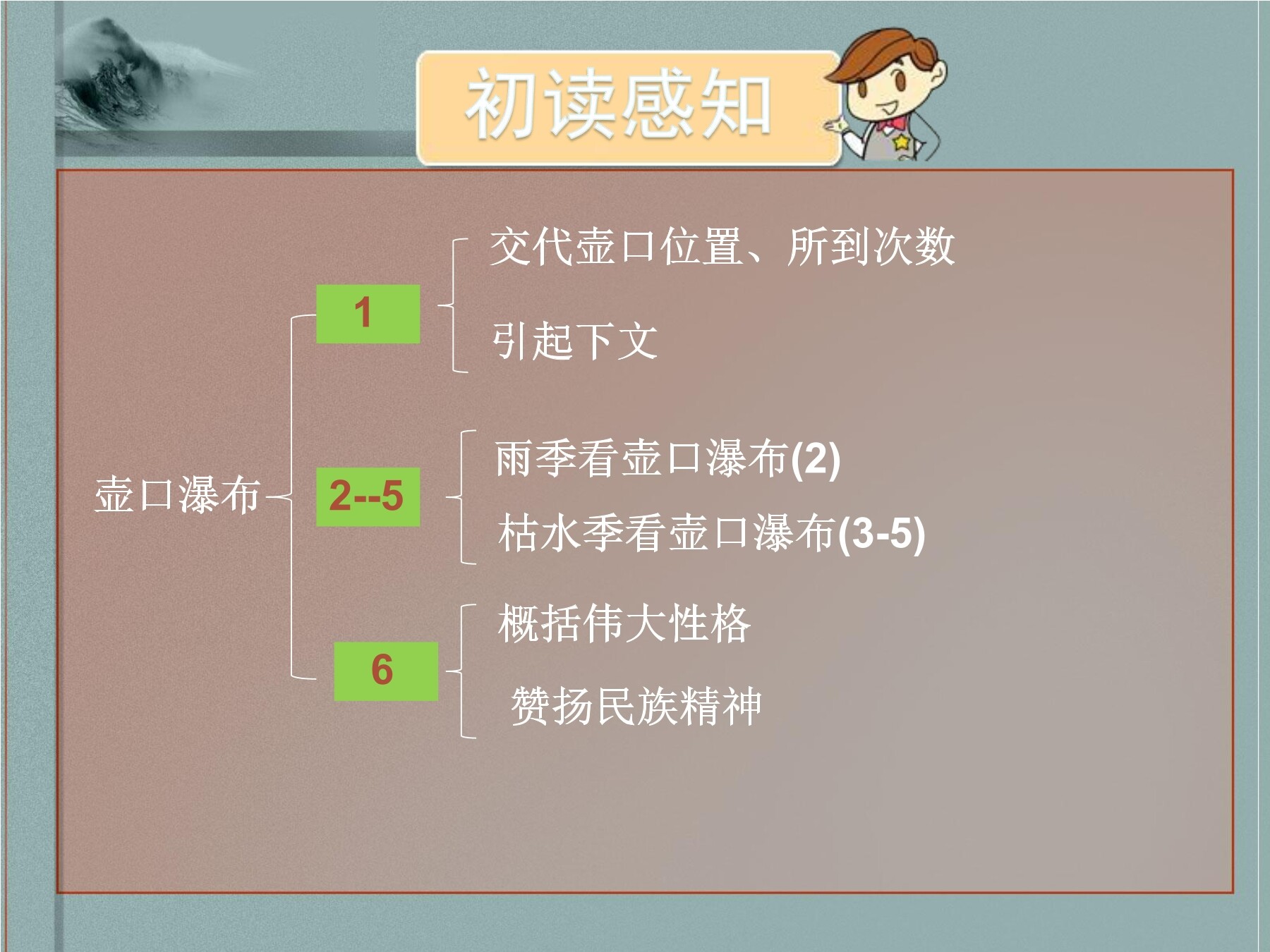 初读感知

壶口瀑布

1

交代壶口位置、所到次数

引起下文

2--5

雨季看壶口瀑布(2)

枯水季看壶口瀑布(3-5)

6

概括伟大性格

赞扬民族精神